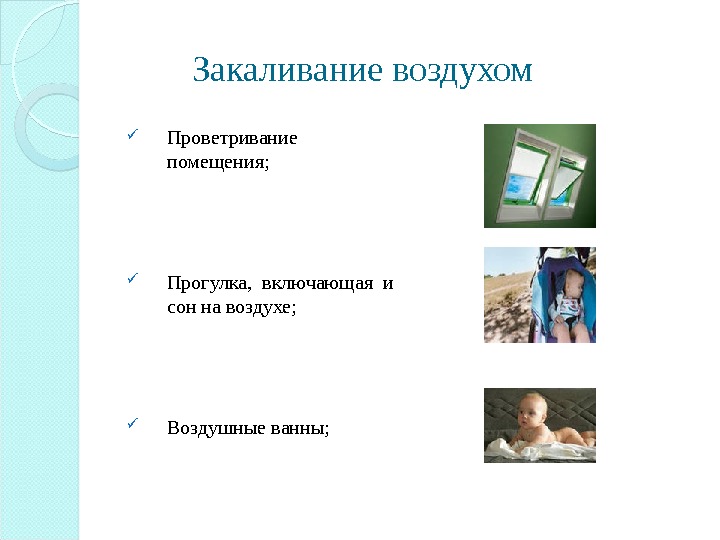 Закаливание воздухом

✓ Проветривание помещения;

✓ Прогулка, включающая и сон на воздухе;

✓ Воздушные ванны;